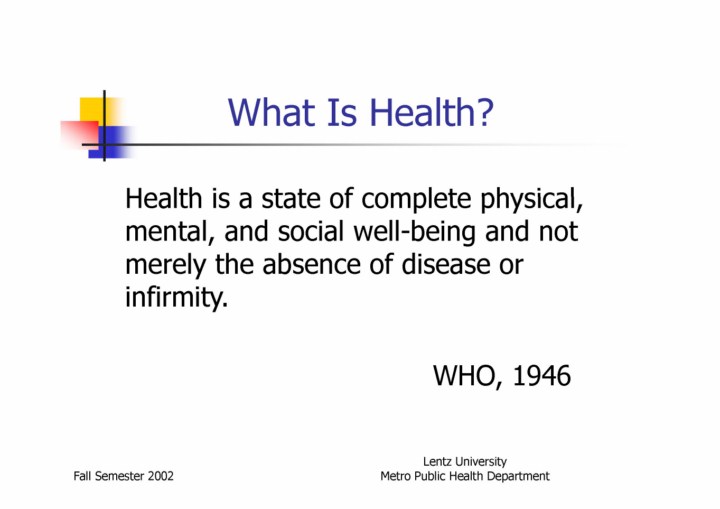 What Is Health?

Health is a state of complete physical, mental, and social well-being and not merely the absence of disease or infirmity.

WHO, 1946

Fall Semester 2002

Lentz University
Metro Public Health Department